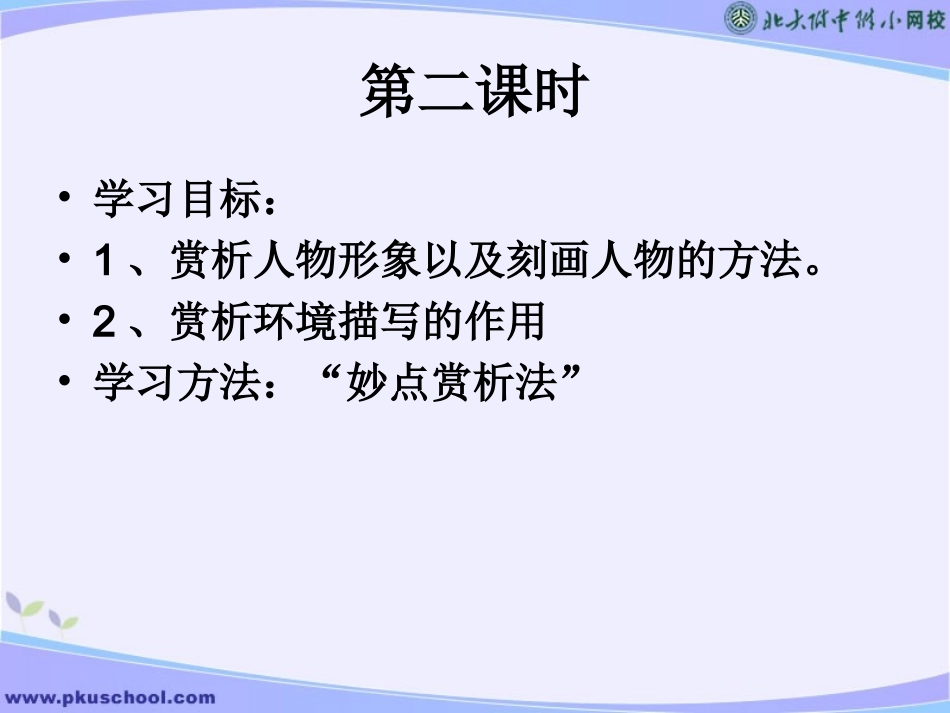 北大附中附小网校

第二课时

• 学习目标：
• 1 、赏析人物形象以及刻画人物的方法。
• 2 、赏析环境描写的作用
• 学习方法：“妙点赏析法”

www.pkuschool.com